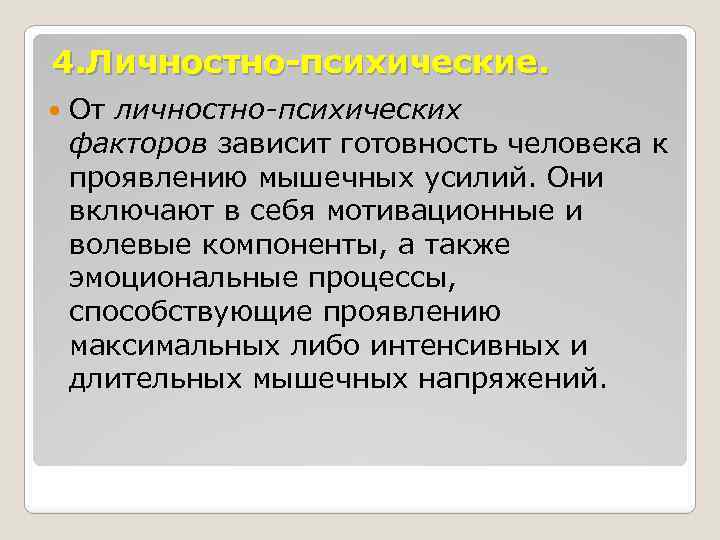 4.Личностно-психические.

От личностно-психических факторов зависит готовность человека к проявлению мышечных усилий. Они включают в себя мотивационные и волевые компоненты, а также эмоциональные процессы, способствующие проявлению максимальных либо интенсивных и длительных мышечных напряжений.